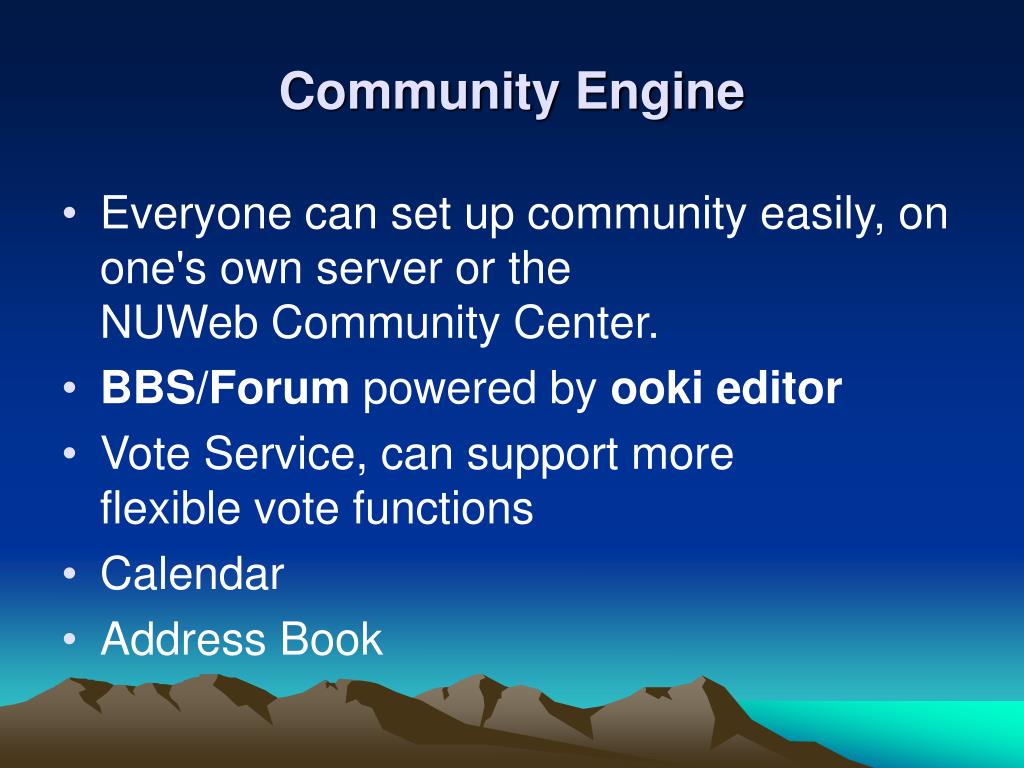 Community Engine

• Everyone can set up community easily, on one's own server or the NUWeb Community Center.
• BBS/Forum powered by ooki editor
• Vote Service, can support more flexible vote functions
• Calendar
• Address Book